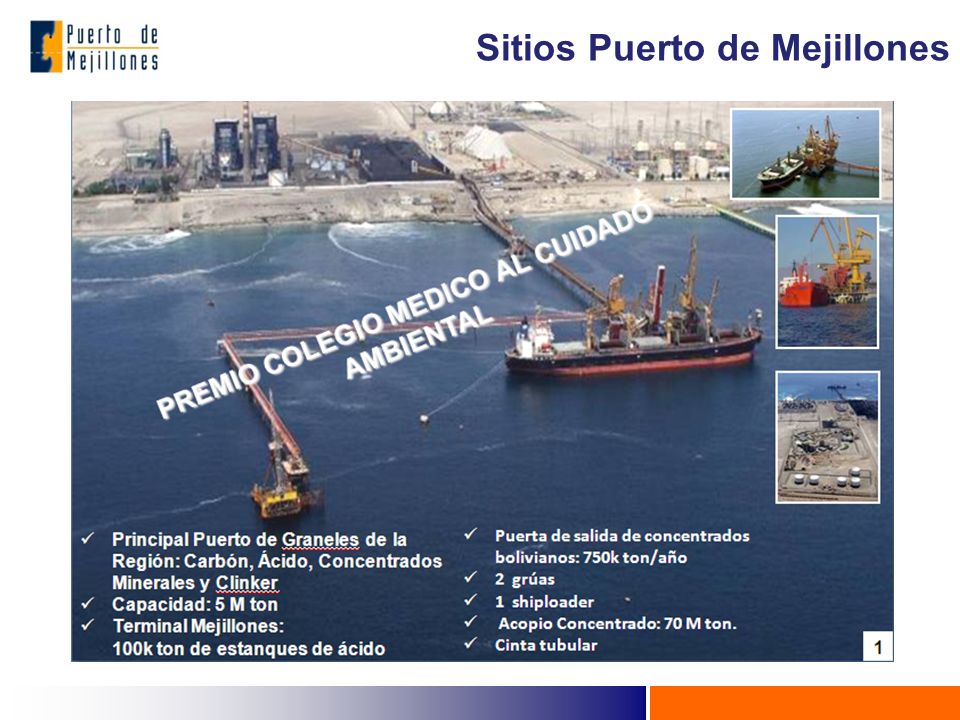 Puerto de Mejillones

Sitios Puerto de Mejillones

PREMIO COLEGIO MEDICO AL CUIDADO AMBIENTAL

✓ Principal Puerto de Graneles de la Región: Carbón, Ácido, Concentrados Minerales y Clinker
✓ Capacidad: 5 M ton
✓ Terminal Mejillones: 100k ton de estanques de ácido

✓ Puerta de salida de concentrados bolivianos: 750k ton/año
✓ 2 grúas
✓ 1 shiploader
✓ Acopio Concentrado: 70 M ton.
✓ Cinta tubular

1